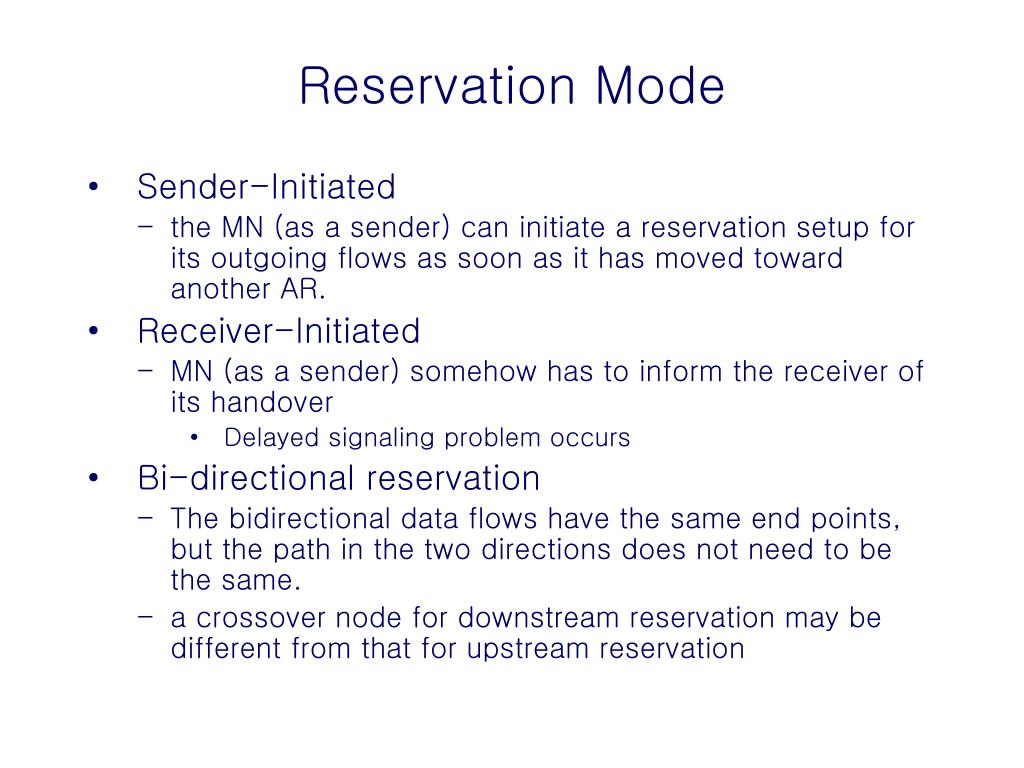 Reservation Mode

• Sender-Initiated
– the MN (as a sender) can initiate a reservation setup for its outgoing flows as soon as it has moved toward another AR.

• Receiver-Initiated
– MN (as a sender) somehow has to inform the receiver of its handover
• Delayed signaling problem occurs

• Bi-directional reservation
– The bidirectional data flows have the same end points, but the path in the two directions does not need to be the same.
– a crossover node for downstream reservation may be different from that for upstream reservation